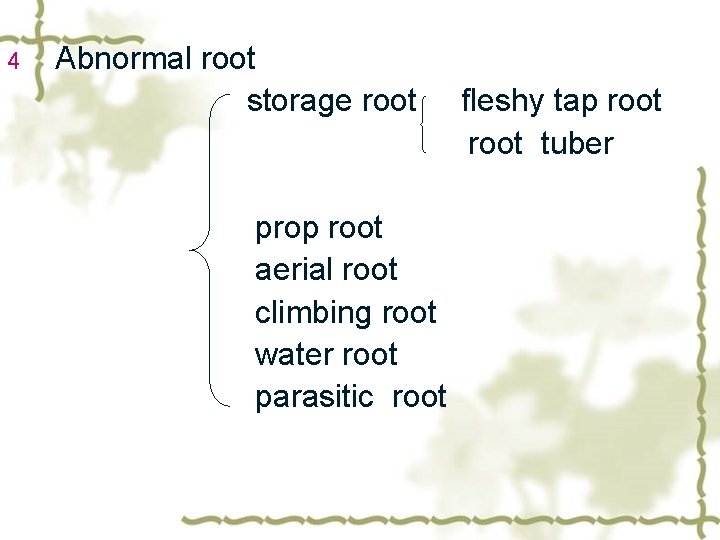 4 Abnormal root

storage root fleshy tap root
root tuber

prop root
aerial root
climbing root
water root
parasitic root